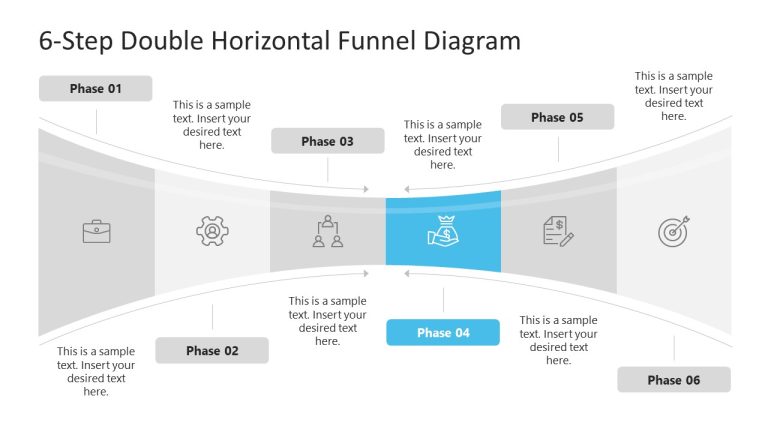 6-Step Double Horizontal Funnel Diagram

Phase 01

This is a sample text. Insert your desired text here.

Phase 03

This is a sample text. Insert your desired text here.

Phase 05

This is a sample text. Insert your desired text here.

This is a sample text. Insert your desired text here.

Phase 02

This is a sample text. Insert your desired text here.

Phase 04

This is a sample text. Insert your desired text here.

Phase 06